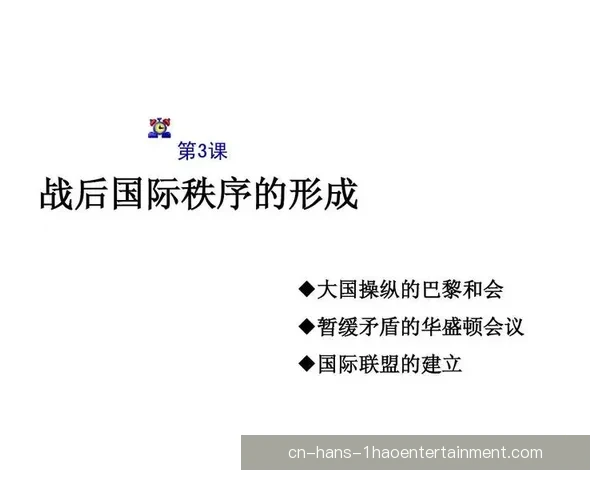 第3课

战后国际秩序的形成

◆大国操纵的巴黎和会

◆暂缓矛盾的华盛顿会议

◆国际联盟的建立

cn-hans-1haoentertainment.com